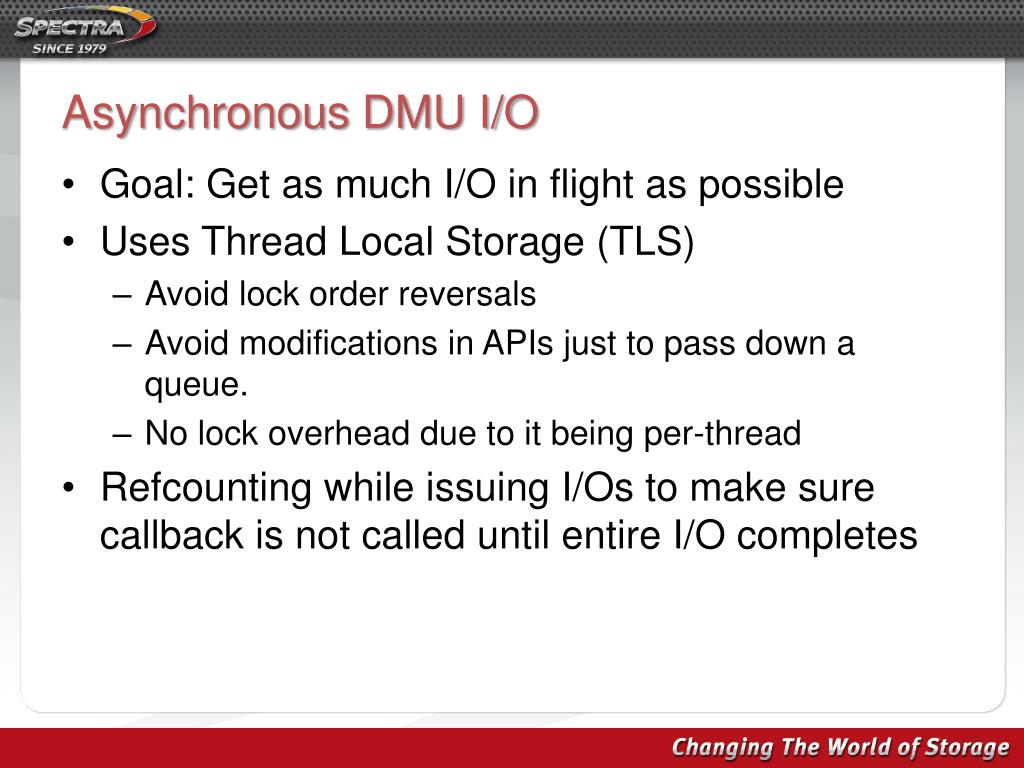 SPECTRA
SINCE 1979

Asynchronous DMU I/O

• Goal: Get as much I/O in flight as possible
• Uses Thread Local Storage (TLS)
– Avoid lock order reversals
– Avoid modifications in APIs just to pass down a queue.
– No lock overhead due to it being per-thread
• Refcounting while issuing I/Os to make sure callback is not called until entire I/O completes

Changing The World of Storage